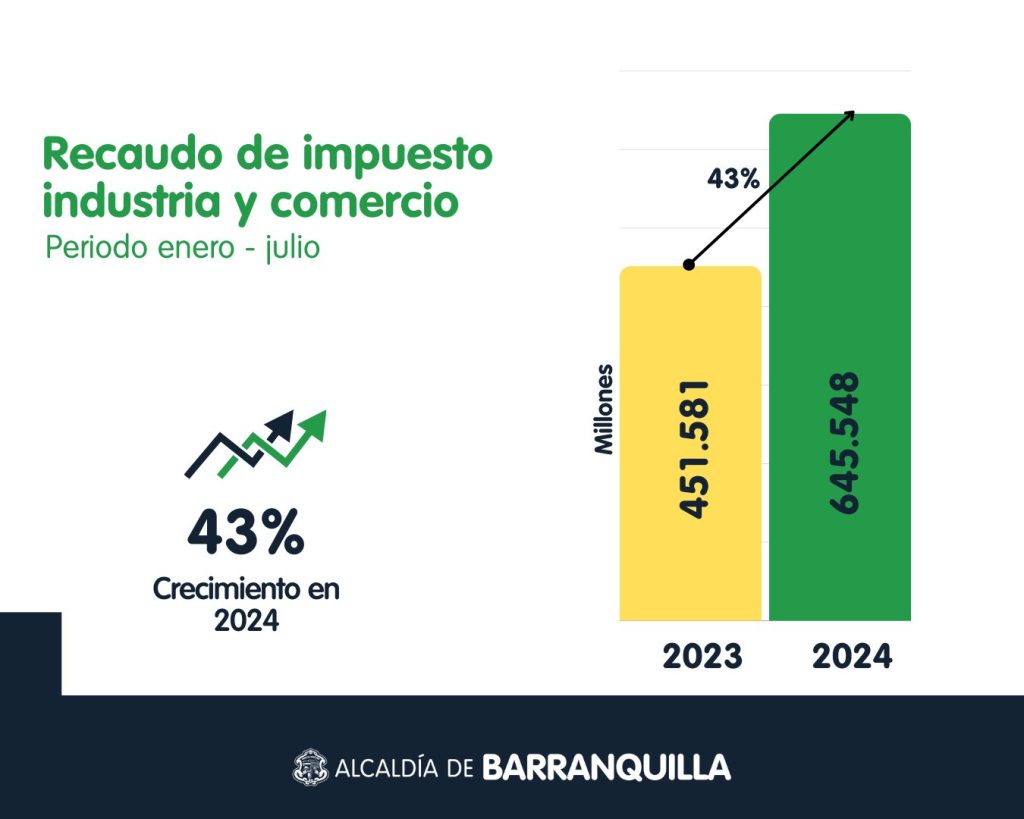 Recaudo de impuesto industria y comercio
Periodo enero - julio

43%
Crecimiento en 2024

43%

Millones

451.581

645.548

2023

2024

ALCALDÍA DE BARRANQUILLA